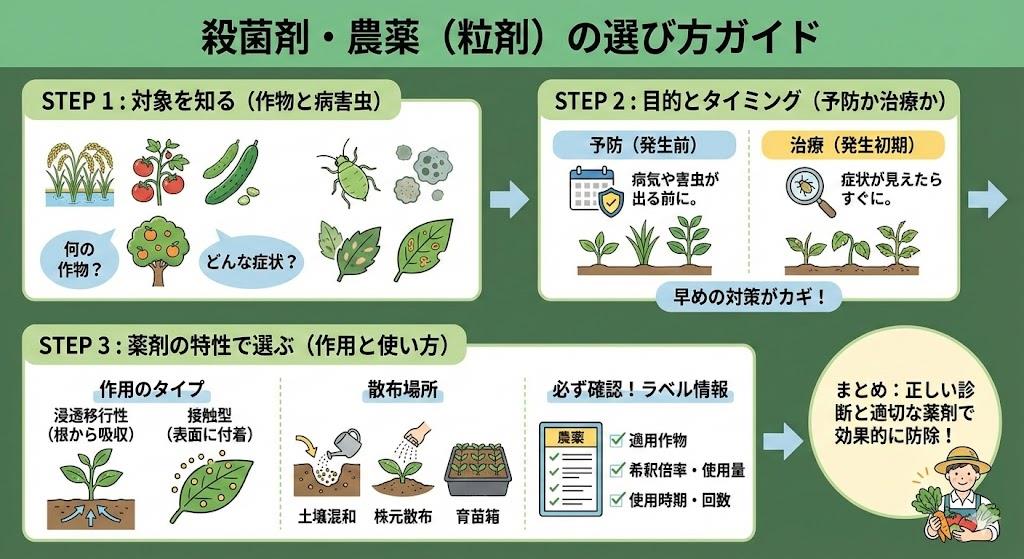 殺菌剤・農薬（粒剤）の選び方ガイド

STEP 1：対象を知る（作物と病害虫）

何の作物？

どんな症状？

STEP 2：目的とタイミング（予防か治療か）

予防（発生前）

病気や害虫が出る前に。

治療（発生初期）

症状が見えたらすぐに。

早めの対策がカギ！

STEP 3：薬剤の特性で選ぶ（作用と使い方）

作用のタイプ

浸透移行性（根から吸収）

接触型（表面に付着）

散布場所

土壌混和

株元散布

育苗箱

必ず確認！ラベル情報

農薬

適用作物

希釈倍率・使用量

使用時期・回数

まとめ：正しい診断と適切な薬剤で効果的に防除！